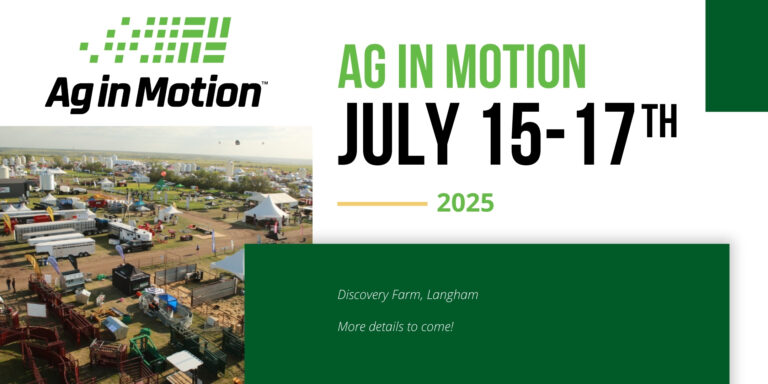 Ag in Motion™

AG IN MOTION
JULY 15-17TH

2025

Discovery Farm, Langham

More details to come!